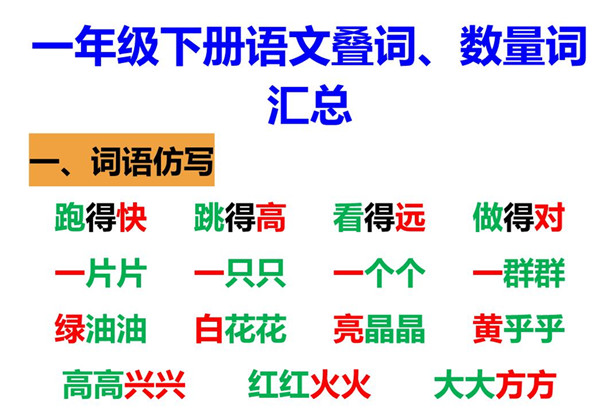 一年级下册语文叠词、数量词汇总

一、词语仿写

跑得快　跳得高　看得远　做得对

一片片　一只只　一个个　一群群

绿油油　白花花　亮晶晶　黄乎乎

高高兴兴　红红火火　大大方方